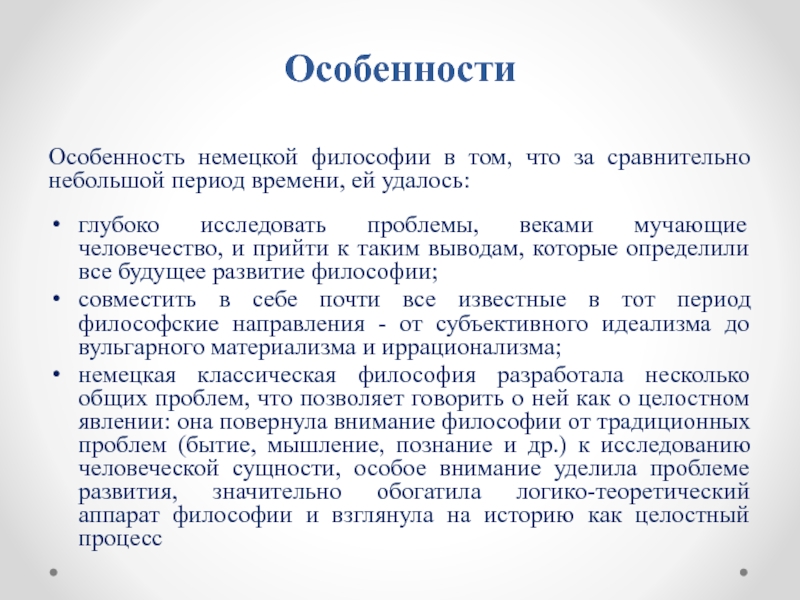 Особенности

Особенность немецкой философии в том, что за сравнительно небольшой период времени, ей удалось:

• глубоко исследовать проблемы, веками мучающие человечество, и прийти к таким выводам, которые определили все будущее развитие философии;
• совместить в себе почти все известные в тот период философские направления - от субъективного идеализма до вульгарного материализма и иррационализма;
• немецкая классическая философия разработала несколько общих проблем, что позволяет говорить о ней как о целостном явлении: она повернула внимание философии от традиционных проблем (бытие, мышление, познание и др.) к исследованию человеческой сущности, особое внимание уделила проблеме развития, значительно обогатила логико-теоретический аппарат философии и взглянула на историю как целостный процесс